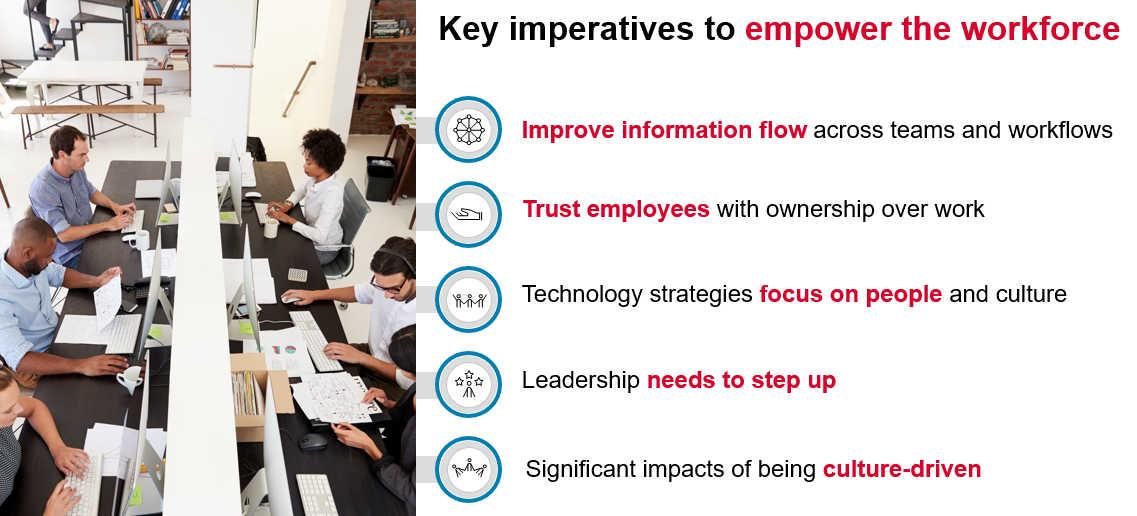 Key imperatives to empower the workforce

Improve information flow across teams and workflows

Trust employees with ownership over work

Technology strategies focus on people and culture

Leadership needs to step up

Significant impacts of being culture-driven